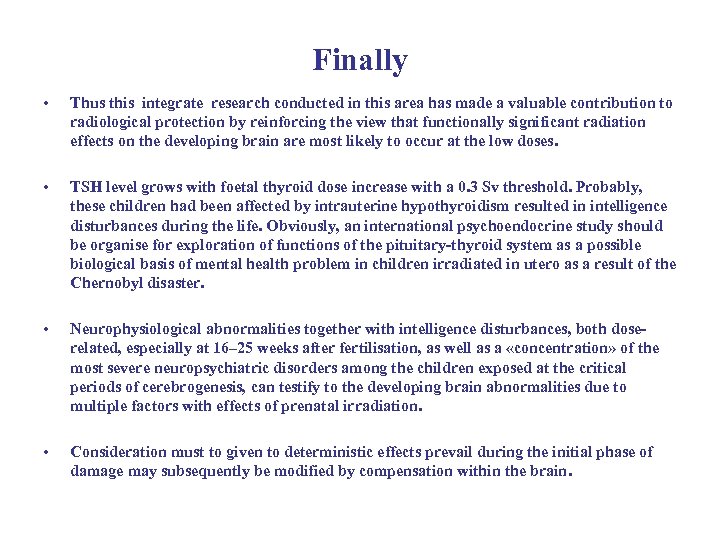 Finally

• Thus this integrate research conducted in this area has made a valuable contribution to radiological protection by reinforcing the view that functionally significant radiation effects on the developing brain are most likely to occur at the low doses.

• TSH level grows with foetal thyroid dose increase with a 0.3 Sv threshold. Probably, these children had been affected by intrauterine hypothyroidism resulted in intelligence disturbances during the life. Obviously, an international psychoendocrine study should be organise for exploration of functions of the pituitary-thyroid system as a possible biological basis of mental health problem in children irradiated in utero as a result of the Chernobyl disaster.

• Neurophysiological abnormalities together with intelligence disturbances, both dose-related, especially at 16–25 weeks after fertilisation, as well as a «concentration» of the most severe neuropsychiatric disorders among the children exposed at the critical periods of cerebrogenesis, can testify to the developing brain abnormalities due to multiple factors with effects of prenatal irradiation.

• Consideration must to given to deterministic effects prevail during the initial phase of damage may subsequently be modified by compensation within the brain.